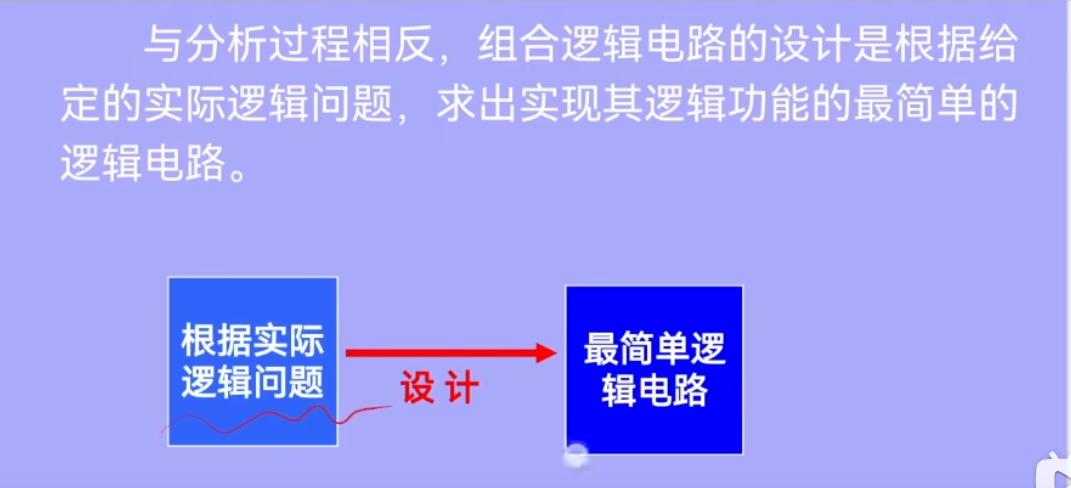 与分析过程相反，组合逻辑电路的设计是根据给定的实际逻辑问题，求出实现其逻辑功能的最简单的逻辑电路。

根据实际逻辑问题

设计

最简单逻辑电路